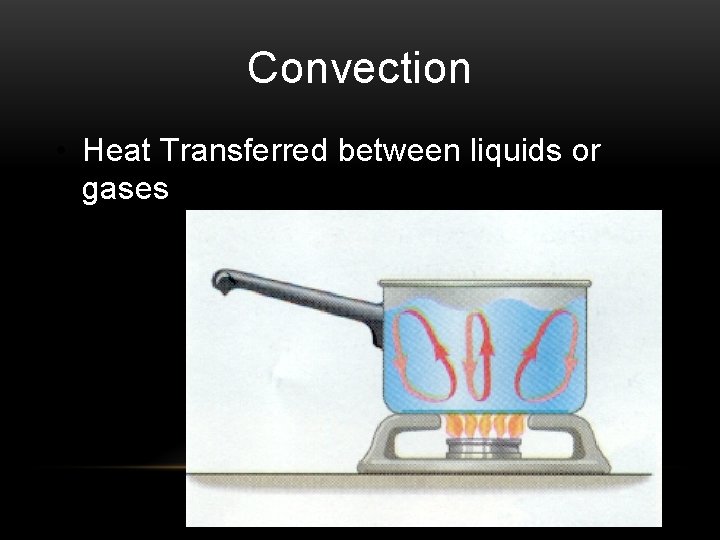 Convection

• Heat Transferred between liquids or gases